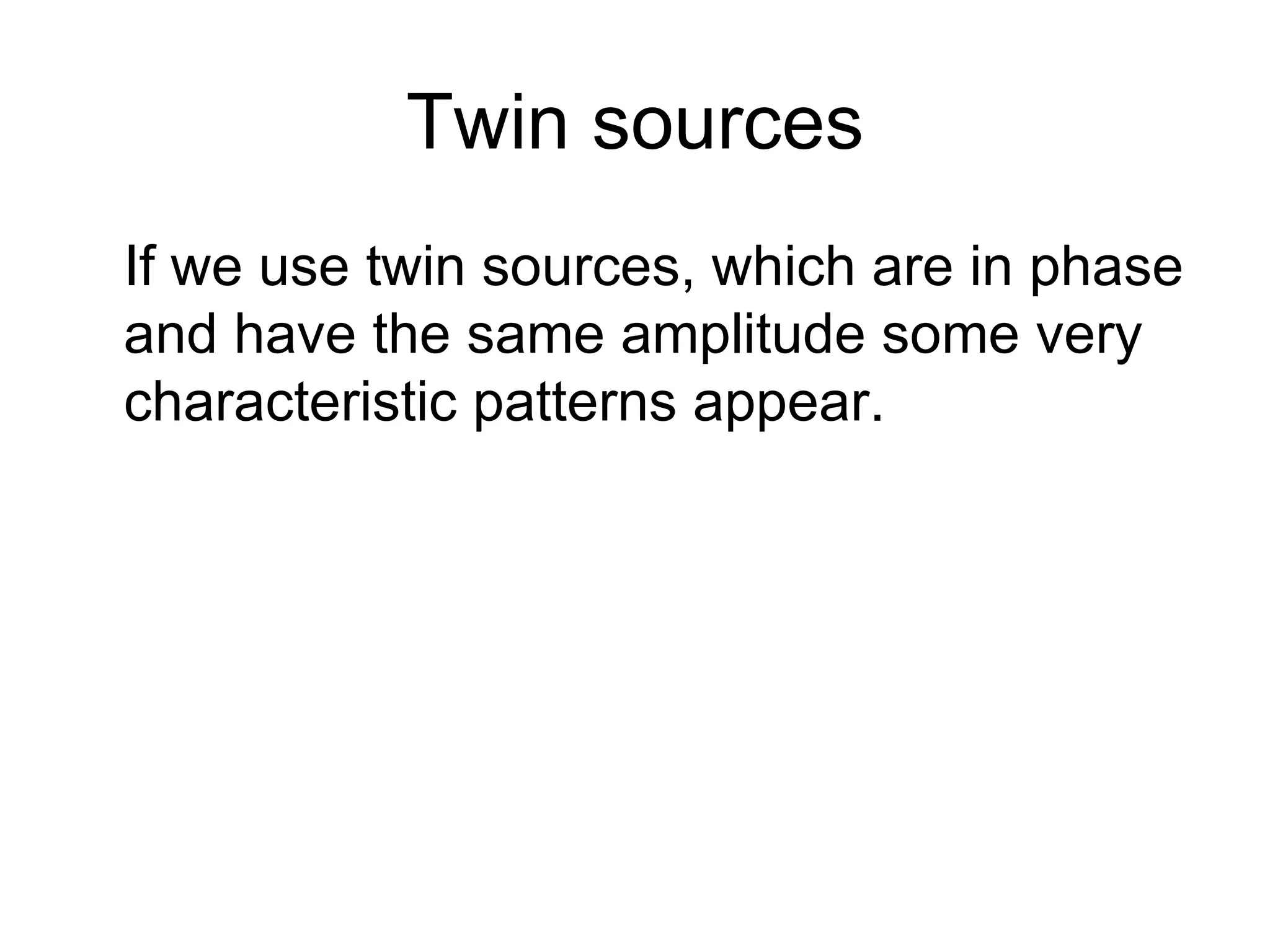 Twin sources

If we use twin sources, which are in phase and have the same amplitude some very characteristic patterns appear.